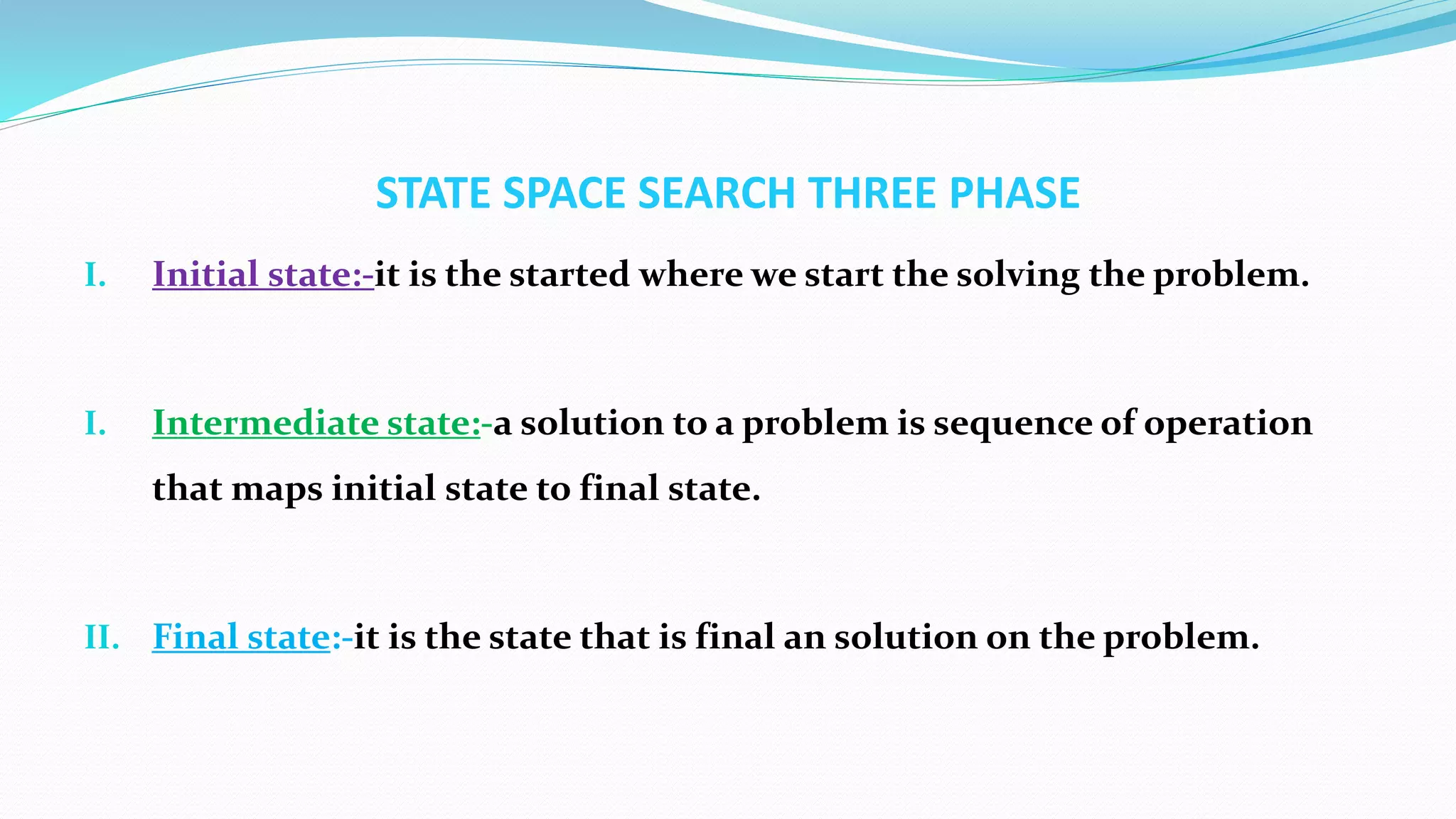 STATE SPACE SEARCH THREE PHASE

I. Initial state:-it is the started where we start the solving the problem.

I. Intermediate state:-a solution to a problem is sequence of operation that maps initial state to final state.

II. Final state:-it is the state that is final an solution on the problem.